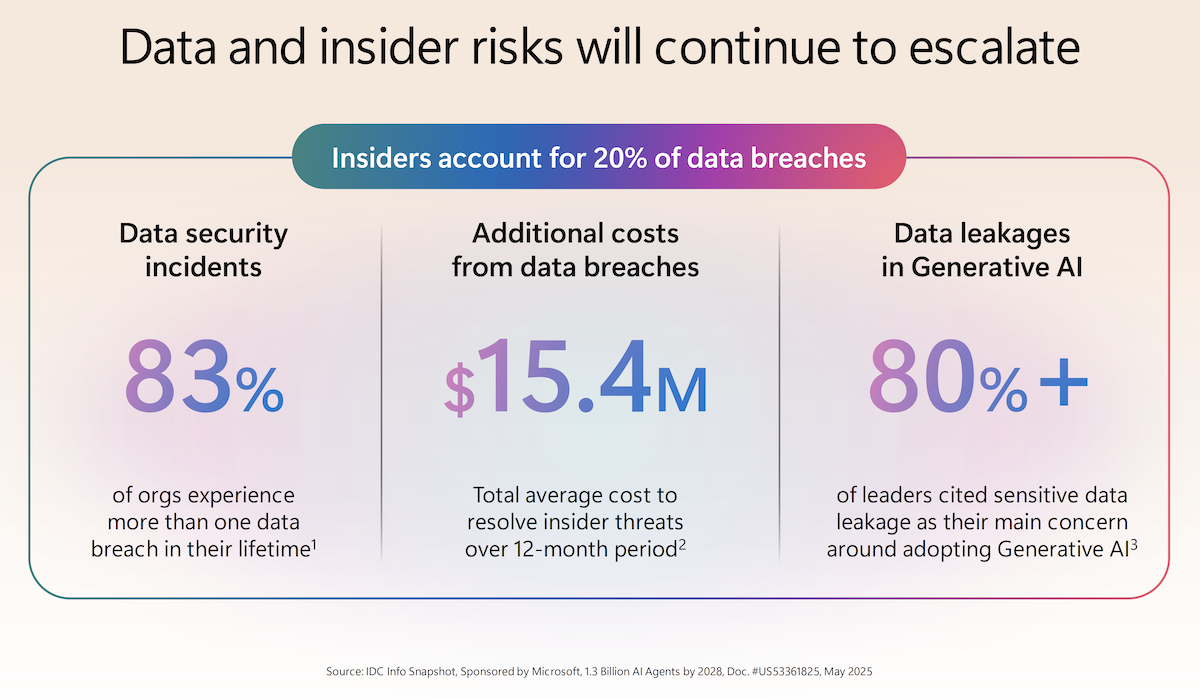 Data and insider risks will continue to escalate

Insiders account for 20% of data breaches

Data security incidents

83%

of orgs experience more than one data breach in their lifetime$^1$

Additional costs from data breaches

$15.4M

Total average cost to resolve insider threats over 12-month period$^2$

Data leakages in Generative AI

80%+

of leaders cited sensitive data leakage as their main concern around adopting Generative AI$^3$

Source: IDC Info Snapshot, Sponsored by Microsoft, 1.3 Billion AI Agents by 2028, Doc. #US53361825, May 2025